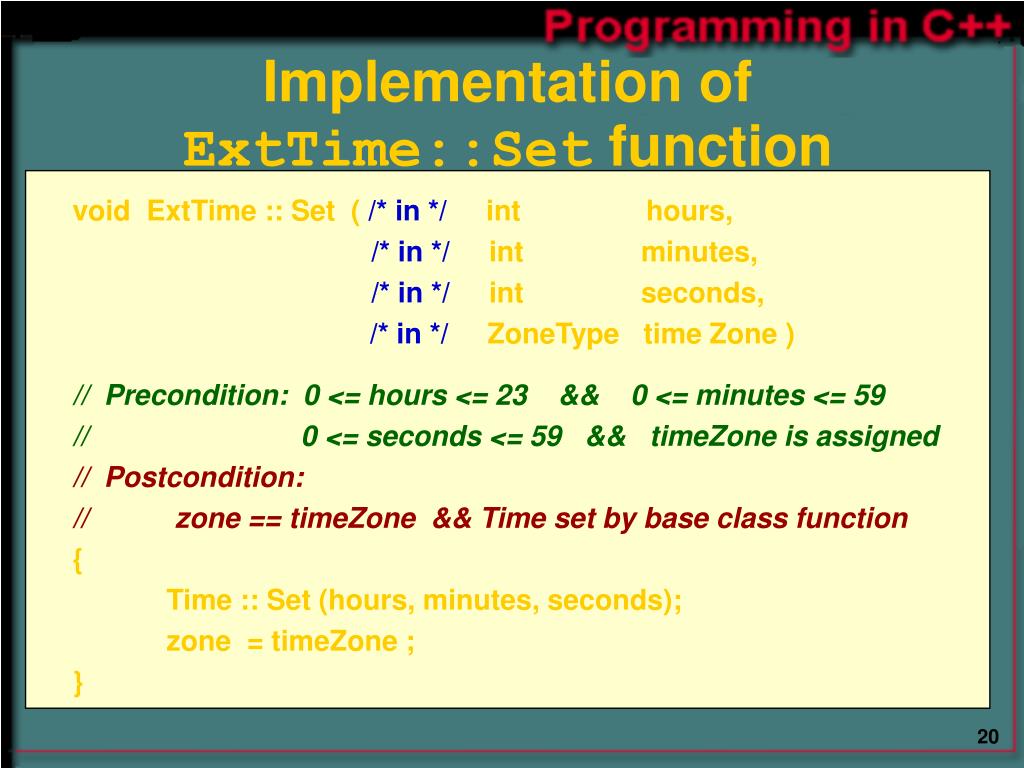 Programming in C++

Implementation of
ExtTime::Set function

void ExtTime :: Set ( /* in */ int hours,
/* in */ int minutes,
/* in */ int seconds,
/* in */ ZoneType time Zone )

// Precondition: 0 <= hours <= 23 && 0 <= minutes <= 59
// 0 <= seconds <= 59 && timeZone is assigned
// Postcondition:
// zone == timeZone && Time set by base class function
{
Time :: Set (hours, minutes, seconds);
zone = timeZone ;
}

20